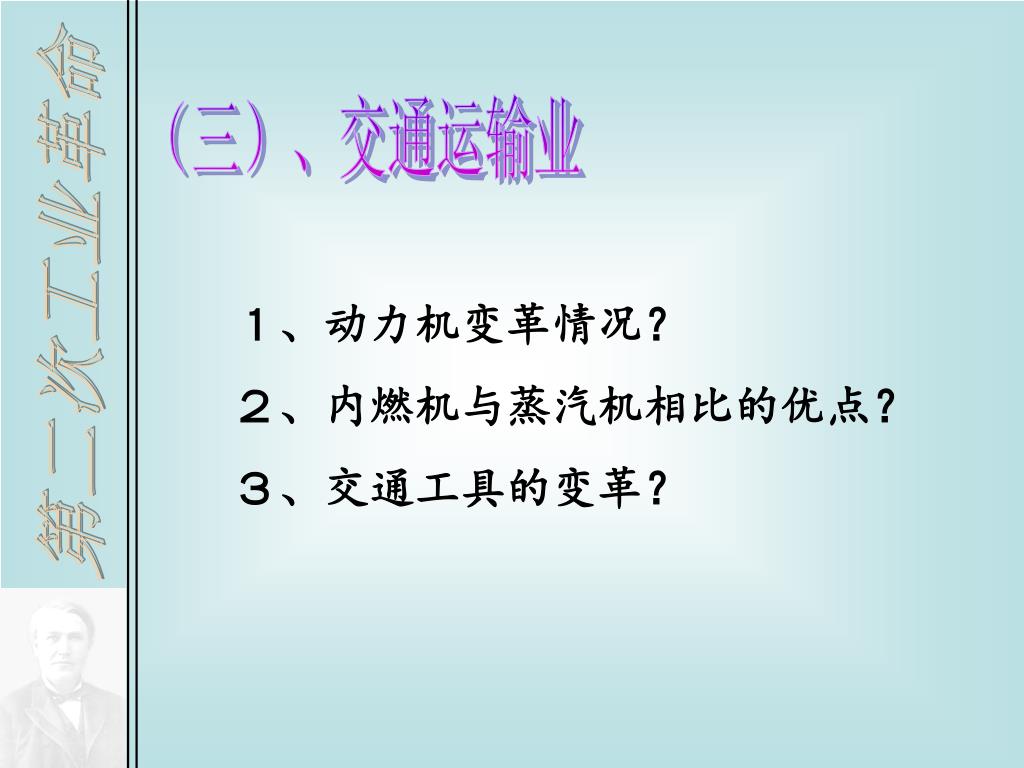 第二次工业革命

(三)、交通运输业

１、动力机变革情况？
２、内燃机与蒸汽机相比的优点？
３、交通工具的变革？